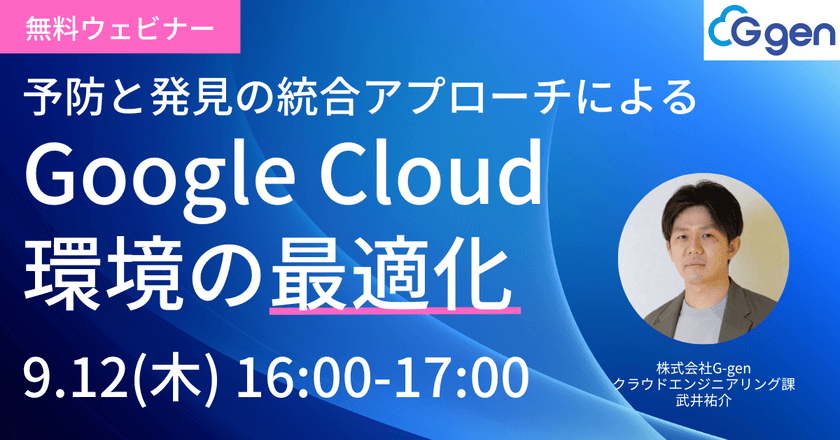 無料ウェビナー

G gen

予防と発見の統合アプローチによる

Google Cloud
環境の最適化

9.12(木) 16:00-17:00

株式会社G-gen
クラウドエンジニアリング課
武井祐介